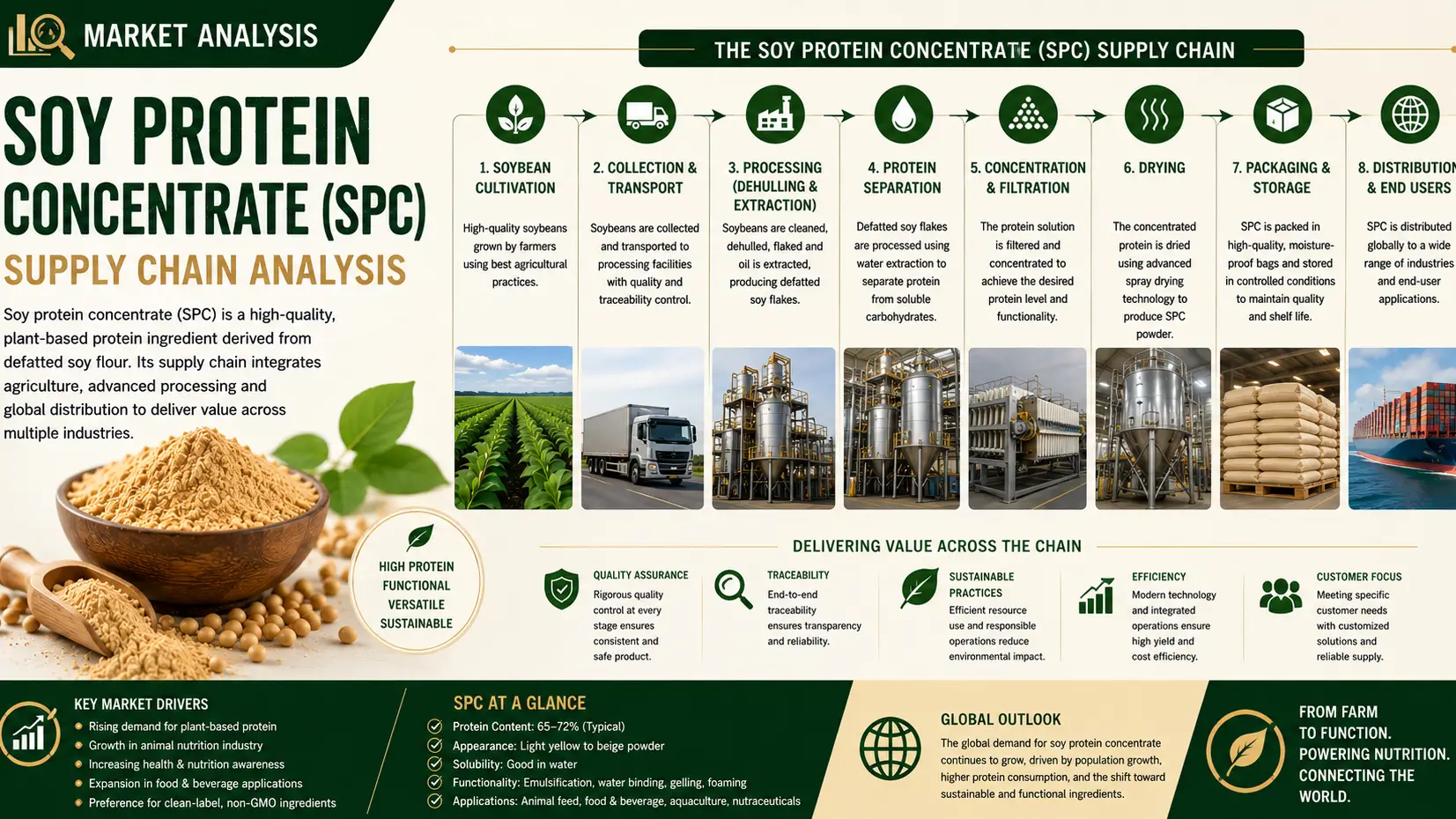 MARKET ANALYSIS

SOY PROTEIN CONCENTRATE (SPC)

SUPPLY CHAIN ANALYSIS

Soy protein concentrate (SPC) is a high-quality, plant-based protein ingredient derived from defatted soy flour. Its supply chain integrates agriculture, advanced processing and global distribution to deliver value across multiple industries.

HIGH PROTEIN
FUNCTIONAL
VERSATILE
SUSTAINABLE

THE SOY PROTEIN CONCENTRATE (SPC) SUPPLY CHAIN

1. SOYBEAN CULTIVATION
High-quality soybeans grown by farmers using best agricultural practices.

2. COLLECTION & TRANSPORT
Soybeans are collected and transported to processing facilities with quality and traceability control.

3. PROCESSING (DEHULLING & EXTRACTION)
Soybeans are cleaned, dehulled, flaked and oil is extracted, producing defatted soy flakes.

4. PROTEIN SEPARATION
Defatted soy flakes are processed using water extraction to separate protein from soluble carbohydrates.

5. CONCENTRATION & FILTRATION
The protein solution is filtered and concentrated to achieve the desired protein level and functionality.

6. DRYING
The concentrated protein is dried using advanced spray drying technology to produce SPC powder.

7. PACKAGING & STORAGE
SPC is packed in high-quality, moisture-proof bags and stored in controlled conditions to maintain quality and shelf life.

8. DISTRIBUTION & END USERS
SPC is distributed globally to a wide range of industries and end-user applications.

DELIVERING VALUE ACROSS THE CHAIN

QUALITY ASSURANCE
Rigorous quality control at every stage ensures consistent and safe product.

TRACEABILITY
End-to-end traceability ensures transparency and reliability.

SUSTAINABLE PRACTICES
Efficient resource use and responsible operations reduce environmental impact.

EFFICIENCY
Modern technology and integrated operations ensure high yield and cost efficiency.

CUSTOMER FOCUS
Meeting specific customer needs with customized solutions and reliable supply.

KEY MARKET DRIVERS
Rising demand for plant-based protein
Growth in animal nutrition industry
Increasing health & nutrition awareness
Expansion in food & beverage applications
Preference for clean-label, non-GMO ingredients

SPC AT A GLANCE
Protein Content: 65–72% (Typical)
Appearance: Light yellow to beige powder
Solubility: Good in water
Functionality: Emulsification, water binding, gelling, foaming
Applications: Animal feed, food & beverage, aquaculture, nutraceuticals

GLOBAL OUTLOOK
The global demand for soy protein concentrate continues to grow, driven by population growth, higher protein consumption, and the shift toward sustainable and functional ingredients.

FROM FARM TO FUNCTION. POWERING NUTRITION. CONNECTING THE WORLD.